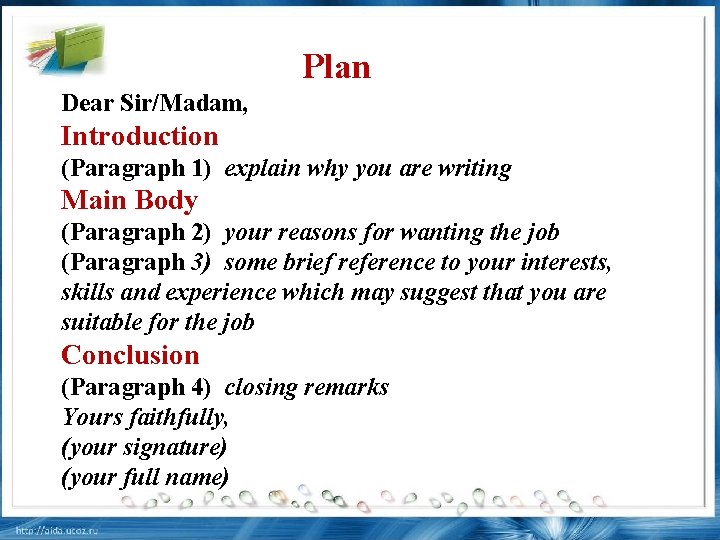 Plan

Dear Sir/Madam,

Introduction

(Paragraph 1) explain why you are writing

Main Body

(Paragraph 2) your reasons for wanting the job

(Paragraph 3) some brief reference to your interests, skills and experience which may suggest that you are suitable for the job

Conclusion

(Paragraph 4) closing remarks

Yours faithfully,
(your signature)
(your full name)

http://aida.ucoz.ru